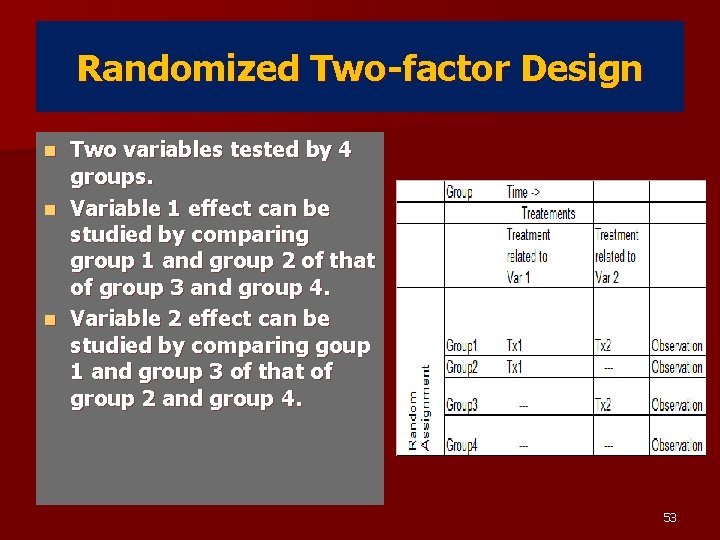 Randomized Two-factor Design

- Two variables tested by 4 groups.
- Variable 1 effect can be studied by comparing group 1 and group 2 of that of group 3 and group 4.
- Variable 2 effect can be studied by comparing goup 1 and group 3 of that of group 2 and group 4.

| | Group | Time -> | | |
|---|---|---|---|---|
| | | Treatements | | |
| | | Treatment related to Var 1 | Treatment related to Var 2 | |
| Random Assignment | Group1 | Tx1 | Tx2 | Observation |
| | Group2 | Tx1 | --- | Observation |
| | Group3 | --- | Tx2 | Observation |
| | Group4 | --- | --- | Observation |

53